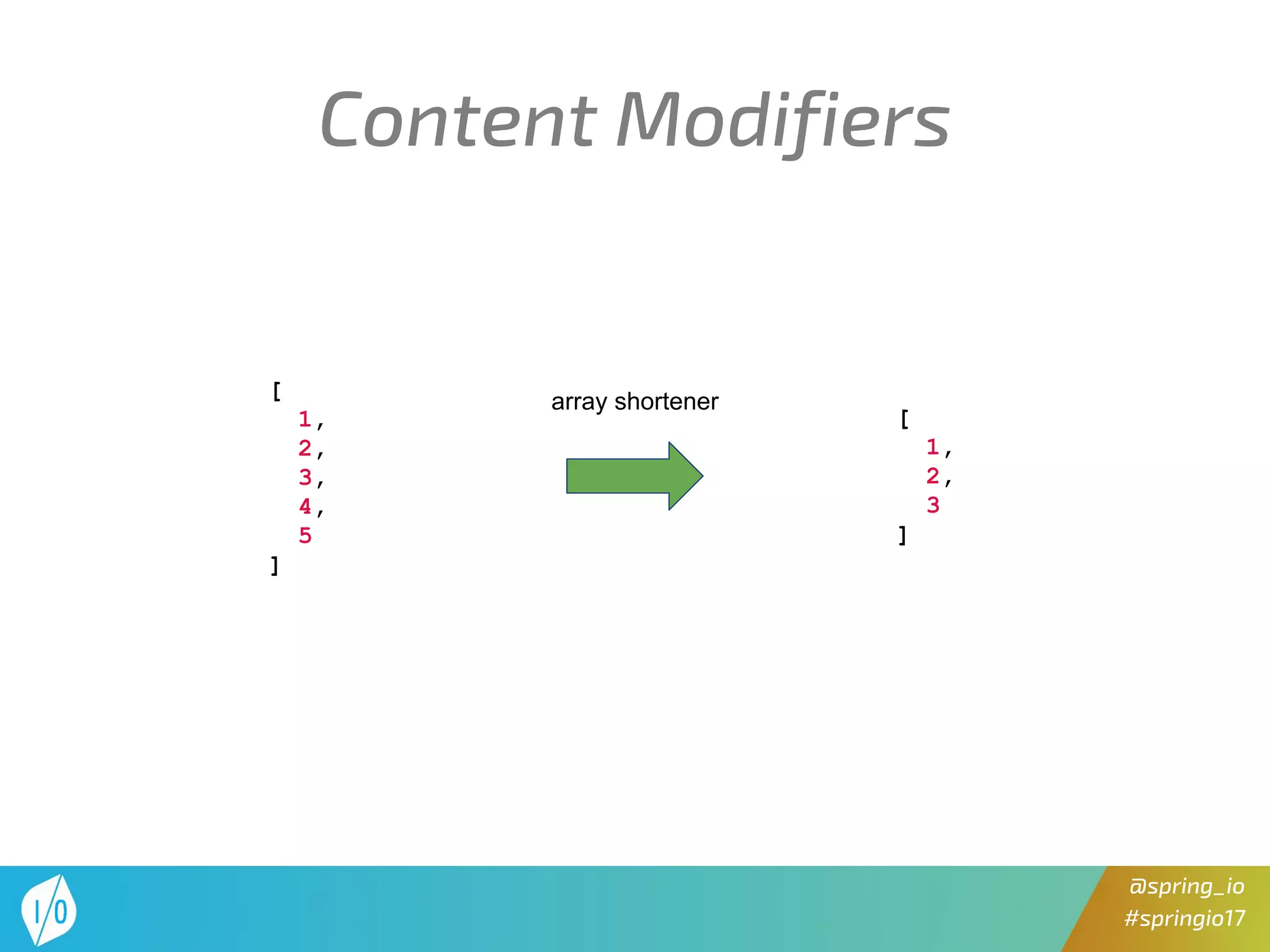 Content Modifiers

[
1,
2,
3,
4,
5
]

array shortener

[
1,
2,
3
]

I/O

@spring_io
#springio17